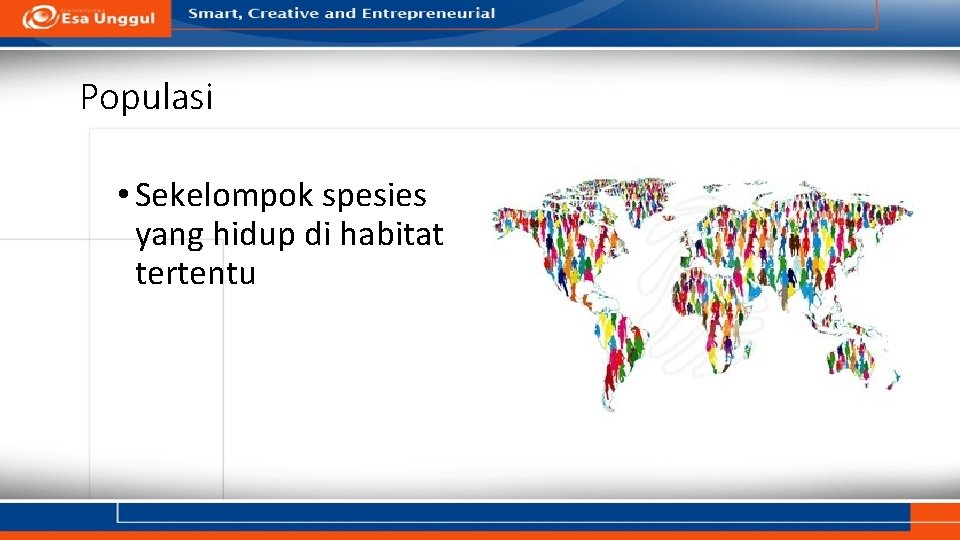 Esa Unggul

Smart, Creative and Entrepreneurial

Populasi

• Sekelompok spesies yang hidup di habitat tertentu